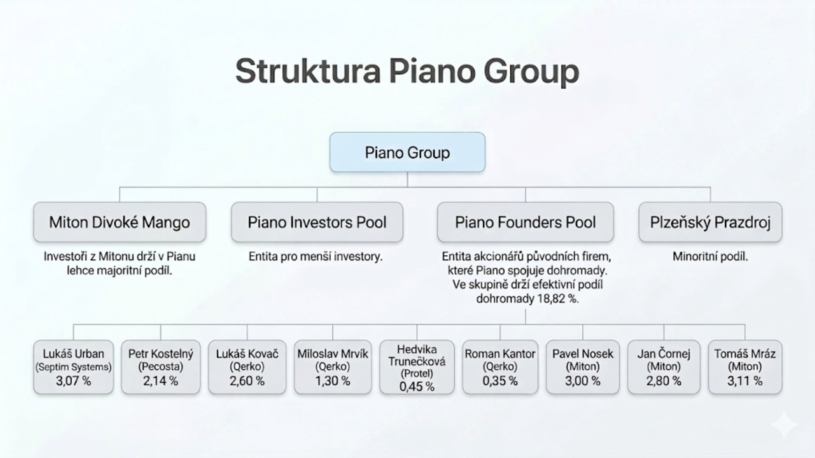 Struktura Piano Group

Piano Group

Miton Divoké Mango

Investoři z Mitonu drží v Pianu lehce majoritní podíl.

Piano Investors Pool

Entita pro menší investory.

Piano Founders Pool

Entita akcionářů původních firem, které Piano spojuje dohromady. Ve skupině drží efektivní podíl dohromady 18,82 %.

Plzeňský Prazdroj

Minoritní podíl.

Lukáš Urban (Septim Systems) 3,07 %

Petr Kostelný (Pecosta) 2,14 %

Lukáš Kovač (Qerko) 2,60 %

Miloslav Mrvík (Qerko) 1,30 %

Hedvika Trunečková (Protel) 0,45 %

Roman Kantor (Qerko) 0,35 %

Pavel Nosek (Miton) 3,00 %

Jan Čornej (Miton) 2,80 %

Tomáš Mráz (Miton) 3,11 %